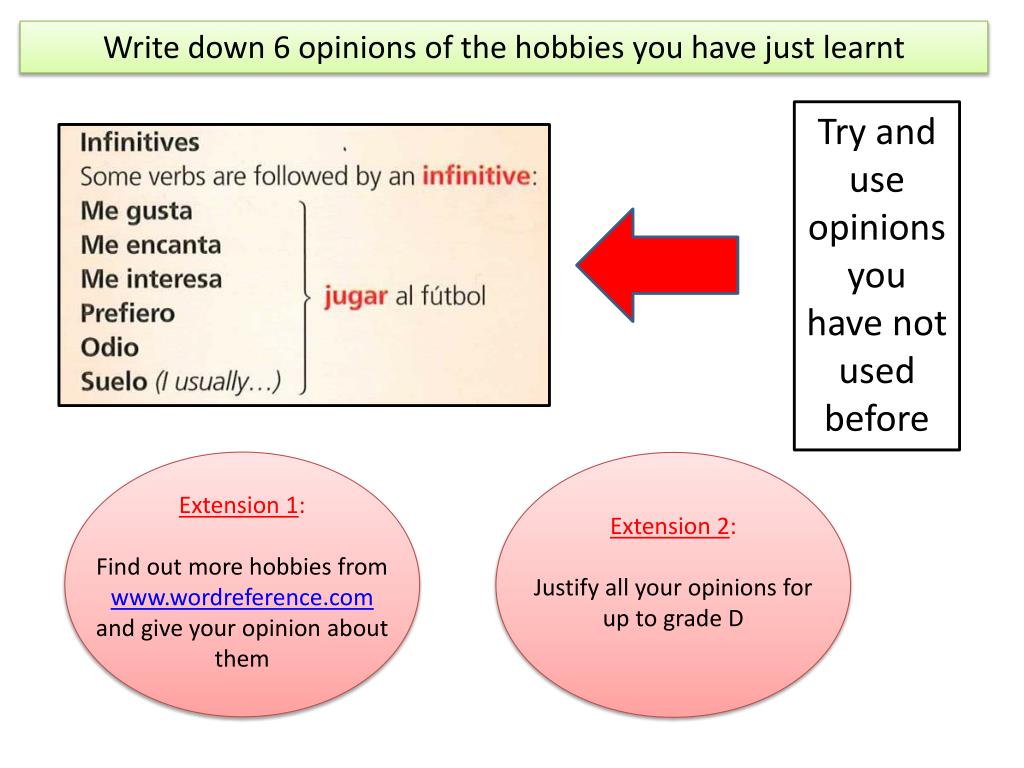 Write down 6 opinions of the hobbies you have just learnt

Infinitives
Some verbs are followed by an infinitive:
Me gusta
Me encanta
Me interesa
Prefiero
Odio
Suelo (I usually…)
jugar al fútbol

Try and use opinions you have not used before

Extension 1:

Find out more hobbies from www.wordreference.com and give your opinion about them

Extension 2:

Justify all your opinions for up to grade D